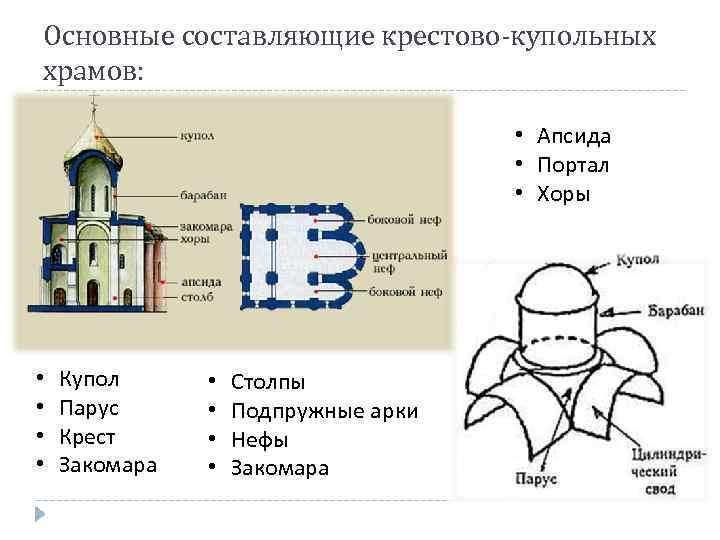 Основные составляющие крестово-купольных храмов:

купол
барабан
закомара
хоры
апсида
столб

боковой неф
центральный неф
боковой неф

• Апсида
• Портал
• Хоры

Купол
Барабан
Парус
Цилиндрический свод

• Купол
• Парус
• Крест
• Закомара

• Столпы
• Подпружные арки
• Нефы
• Закомара